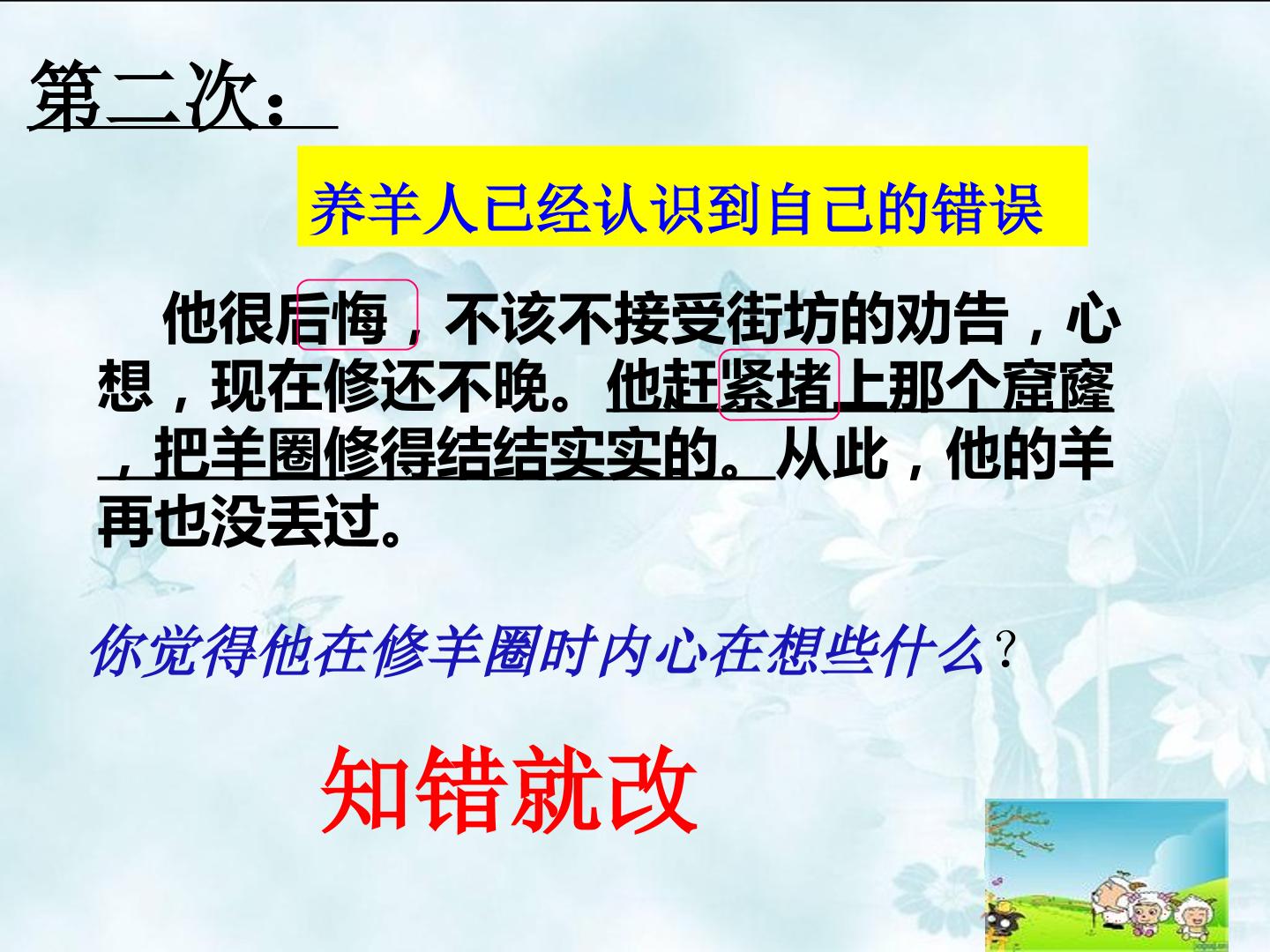 第二次：

养羊人已经认识到自己的错误

他很后悔，不该不接受街坊的劝告，心想，现在修还不晚。他赶紧堵上那个窟窿，把羊圈修得结结实实的。从此，他的羊再也没丢过。

你觉得他在修羊圈时内心在想些什么？

知错就改